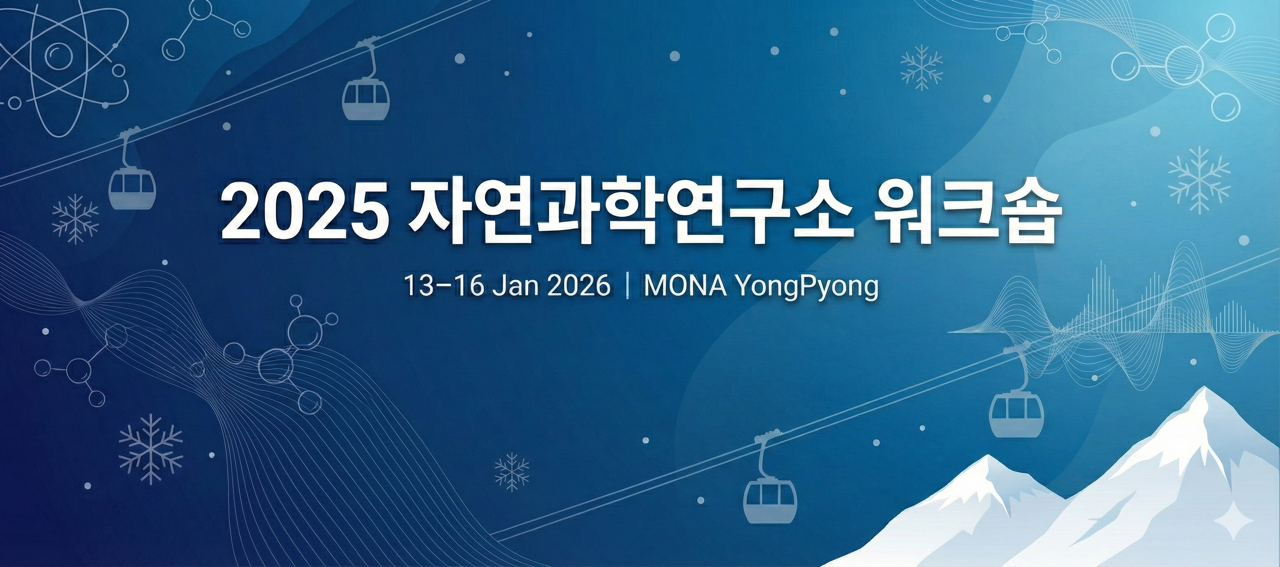 2025 자연과학연구소 워크숍

13–16 Jan 2026 | MONA YongPyong